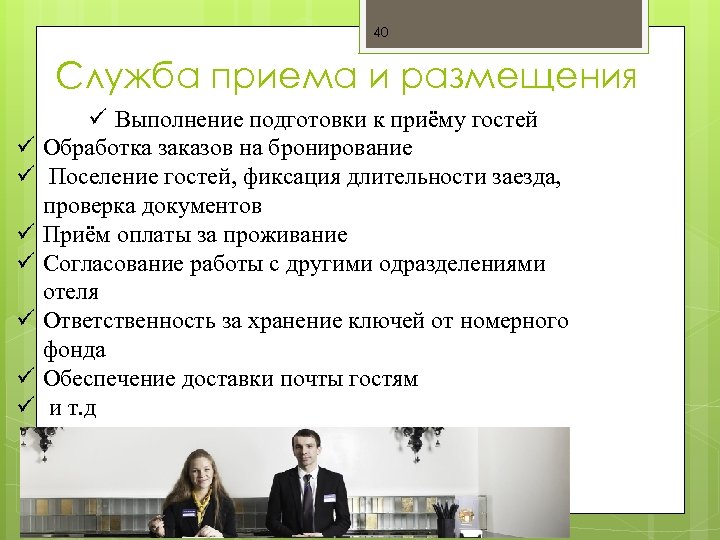 40

Служба приема и размещения

✓ Выполнение подготовки к приёму гостей
✓ Обработка заказов на бронирование
✓ Поселение гостей, фиксация длительности заезда, проверка документов
✓ Приём оплаты за проживание
✓ Согласование работы с другими одразделениями отеля
✓ Ответственность за хранение ключей от номерного фонда
✓ Обеспечение доставки почты гостям
✓ и т.д